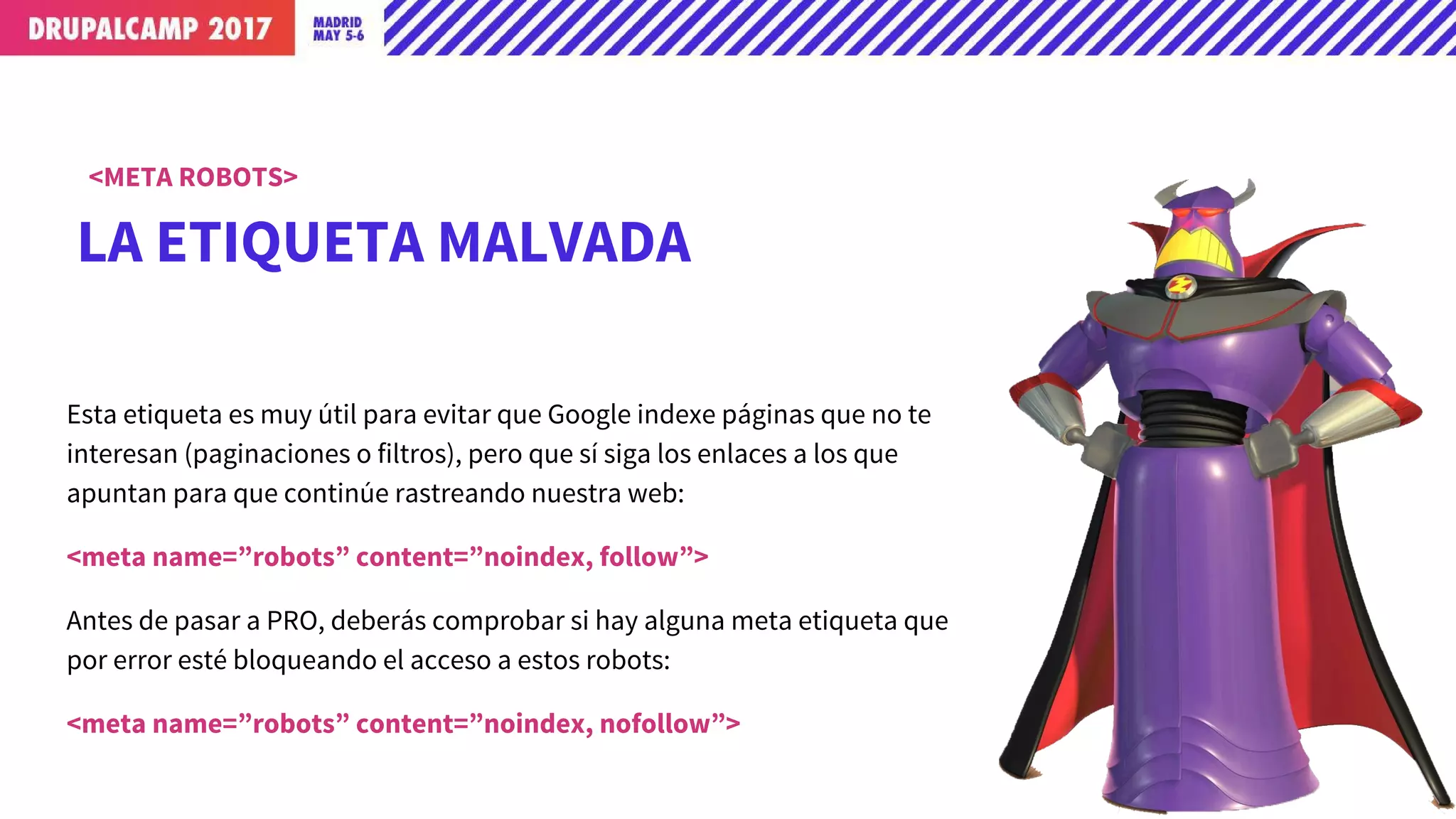 DRUPALCAMP 2017

MADRID
MAY 5-6

<META ROBOTS>

LA ETIQUETA MALVADA

Esta etiqueta es muy útil para evitar que Google indexe páginas que no te interesan (paginaciones o filtros), pero que sí siga los enlaces a los que apuntan para que continúe rastreando nuestra web:

<meta name=”robots” content=”noindex, follow”>

Antes de pasar a PRO, deberás comprobar si hay alguna meta etiqueta que por error esté bloqueando el acceso a estos robots:

<meta name=”robots” content=”noindex, nofollow”>